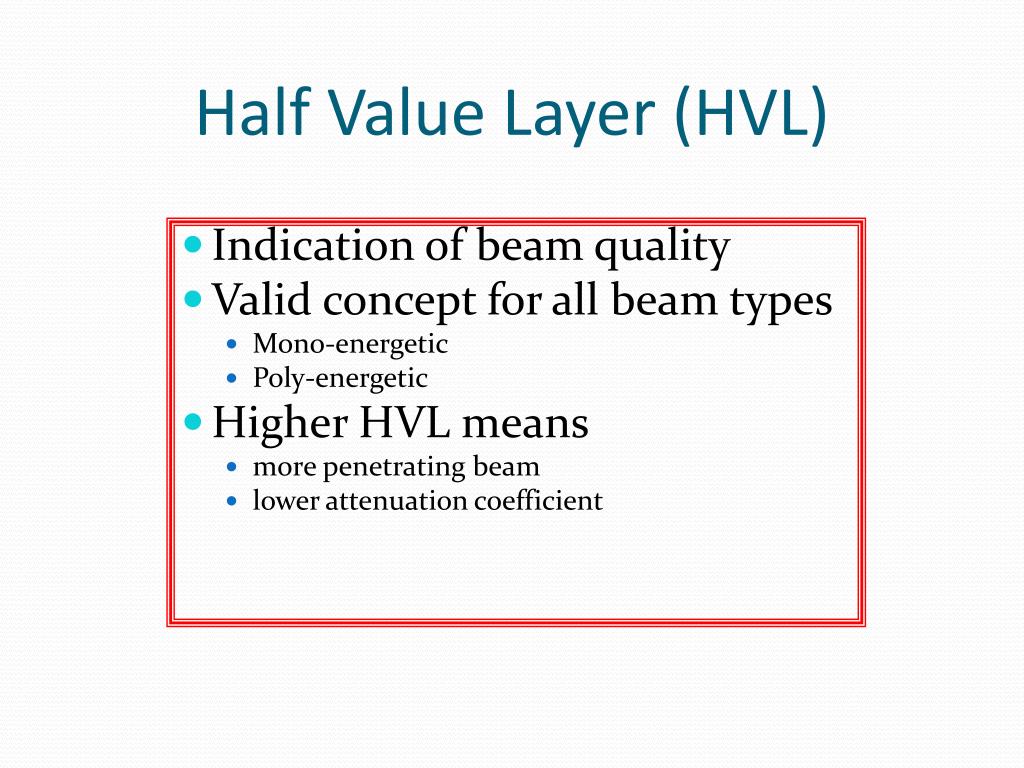 Half Value Layer (HVL)

- Indication of beam quality
- Valid concept for all beam types
  - Mono-energetic
  - Poly-energetic
- Higher HVL means
  - more penetrating beam
  - lower attenuation coefficient